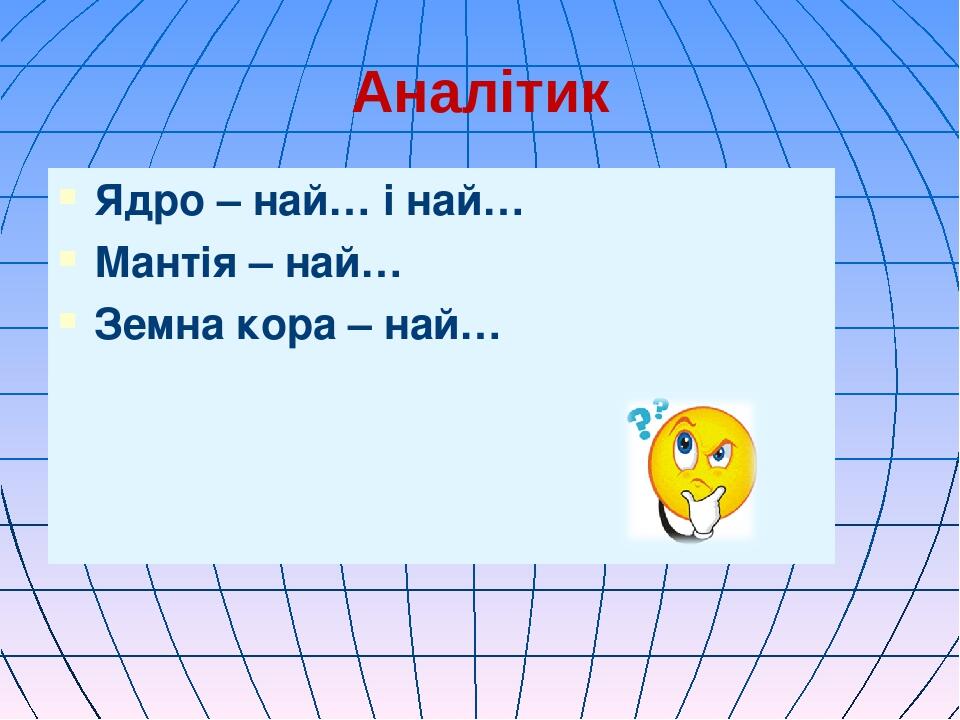 Аналітик

Ядро – най… і най…

Мантія – най…

Земна кора – най…

??